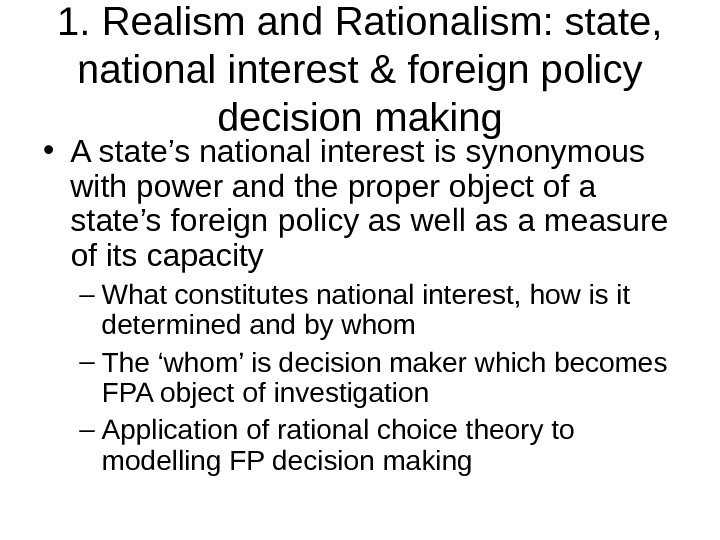 1. Realism and Rationalism: state, national interest & foreign policy decision making

• A state’s national interest is synonymous with power and the proper object of a state’s foreign policy as well as a measure of its capacity

– What constitutes national interest, how is it determined and by whom

– The ‘whom’ is decision maker which becomes FPA object of investigation

– Application of rational choice theory to modelling FP decision making